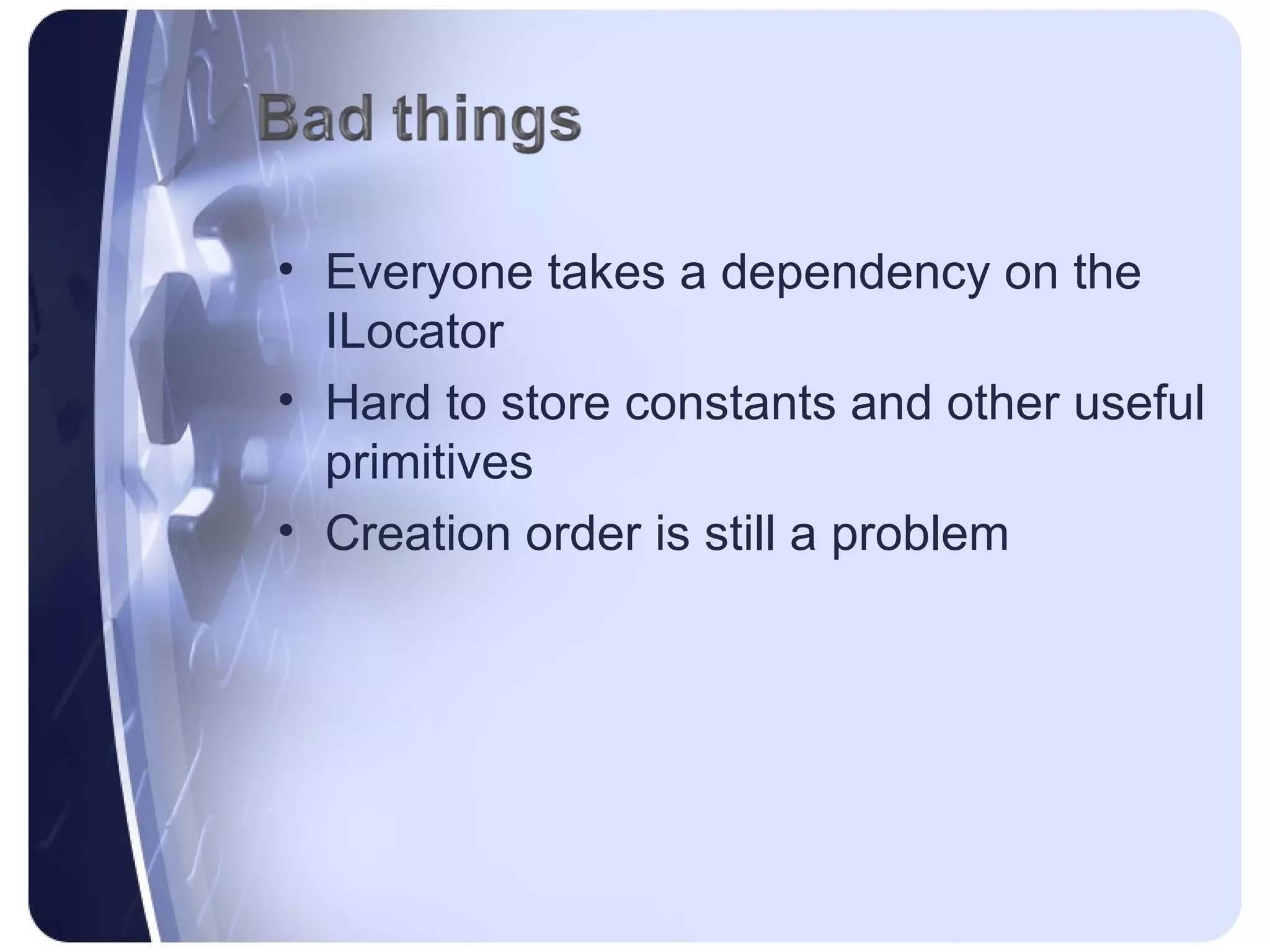 Bad things

• Everyone takes a dependency on the ILocator
• Hard to store constants and other useful primitives
• Creation order is still a problem